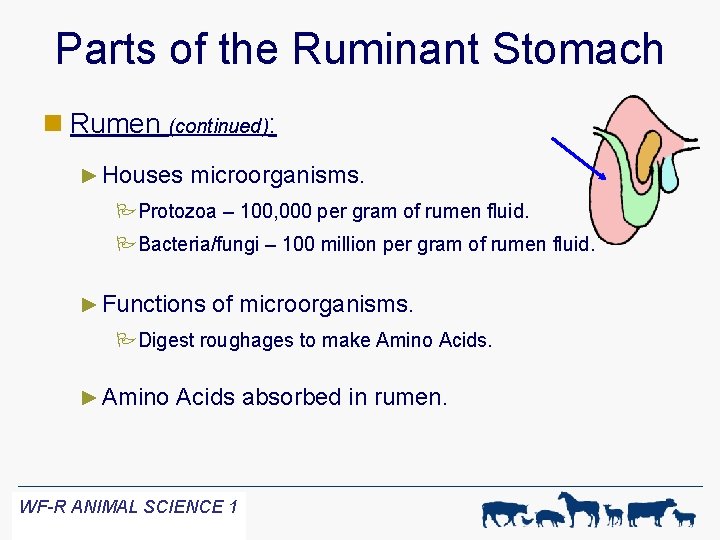 Parts of the Ruminant Stomach

Rumen (continued):

Houses microorganisms.

Protozoa – 100,000 per gram of rumen fluid.

Bacteria/fungi – 100 million per gram of rumen fluid.

Functions of microorganisms.

Digest roughages to make Amino Acids.

Amino Acids absorbed in rumen.

WF-R ANIMAL SCIENCE 1